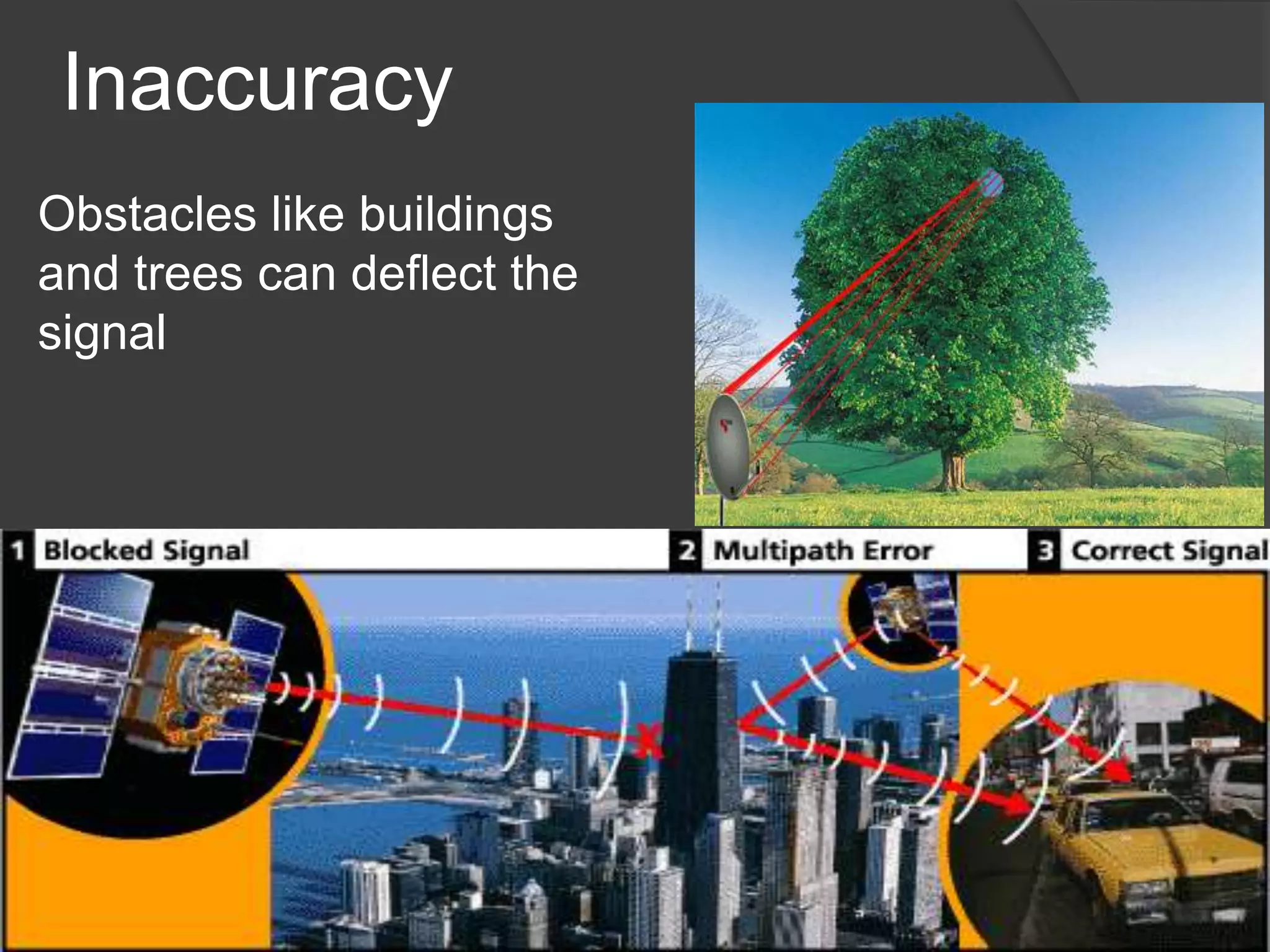 Inaccuracy

Obstacles like buildings and trees can deflect the signal

1 Blocked Signal

2 Multipath Error

3 Correct Signal